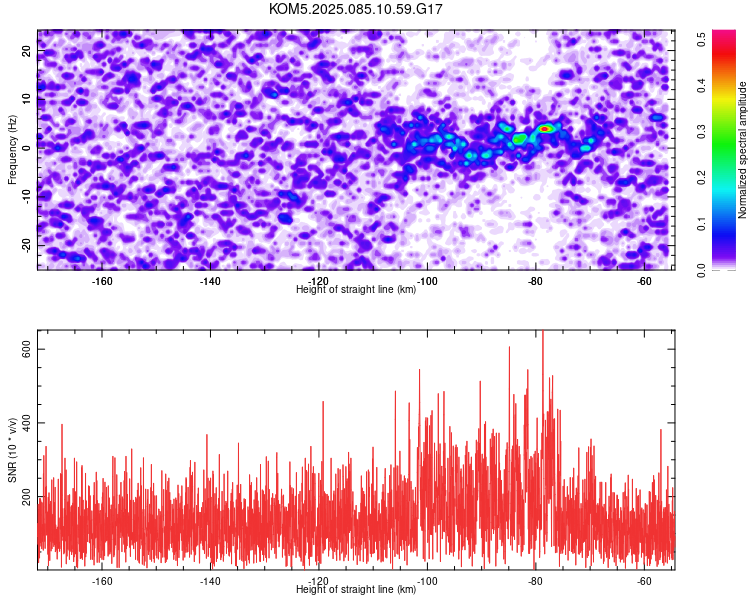 KOM5.2025.085.10.59.G17

Frequency (Hz)
20
10
0
-10
-20
-160
-140
-120
-100
-80
-60
Height of straight line (km)

Normalized spectral amplitude
0.0
0.1
0.2
0.3
0.4
0.5

SNR (10 * v/v)
600
400
200
-160
-140
-120
-100
-80
-60
Height of straight line (km)